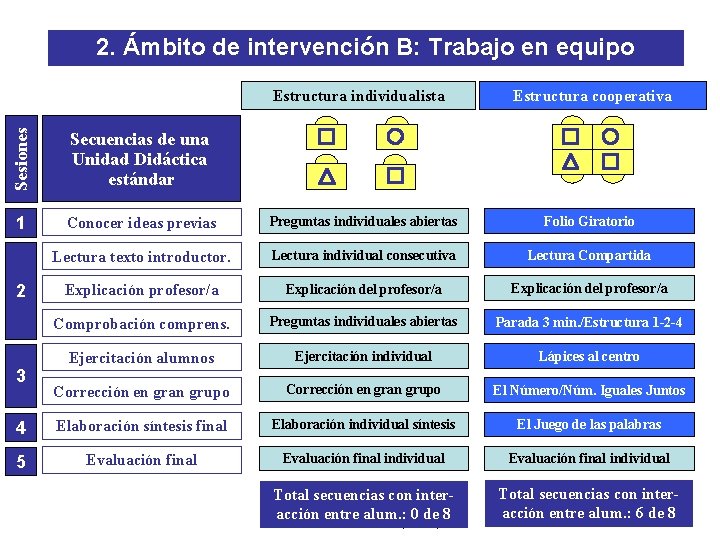 2. Ámbito de intervención B: Trabajo en equipo

| Sesiones | Secuencias de una Unidad Didáctica estándar | Estructura individualista | Estructura cooperativa |
|---|---|---|---|
| 1 | Conocer ideas previas | Preguntas individuales abiertas | Folio Giratorio |
| 2 | Lectura texto introductor. | Lectura individual consecutiva | Lectura Compartida |
| 2 | Explicación profesor/a | Explicación del profesor/a | Explicación del profesor/a |
| 2 | Comprobación comprens. | Preguntas individuales abiertas | Parada 3 min./Estructura 1-2-4 |
| 3 | Ejercitación alumnos | Ejercitación individual | Lápices al centro |
| 3 | Corrección en gran grupo | Corrección en gran grupo | El Número/Núm. Iguales Juntos |
| 4 | Elaboración síntesis final | Elaboración individual síntesis | El Juego de las palabras |
| 5 | Evaluación final | Evaluación final individual | Evaluación final individual |
| | | Total secuencias con interacción entre alum.: 0 de 8 | Total secuencias con interacción entre alum.: 6 de 8 |